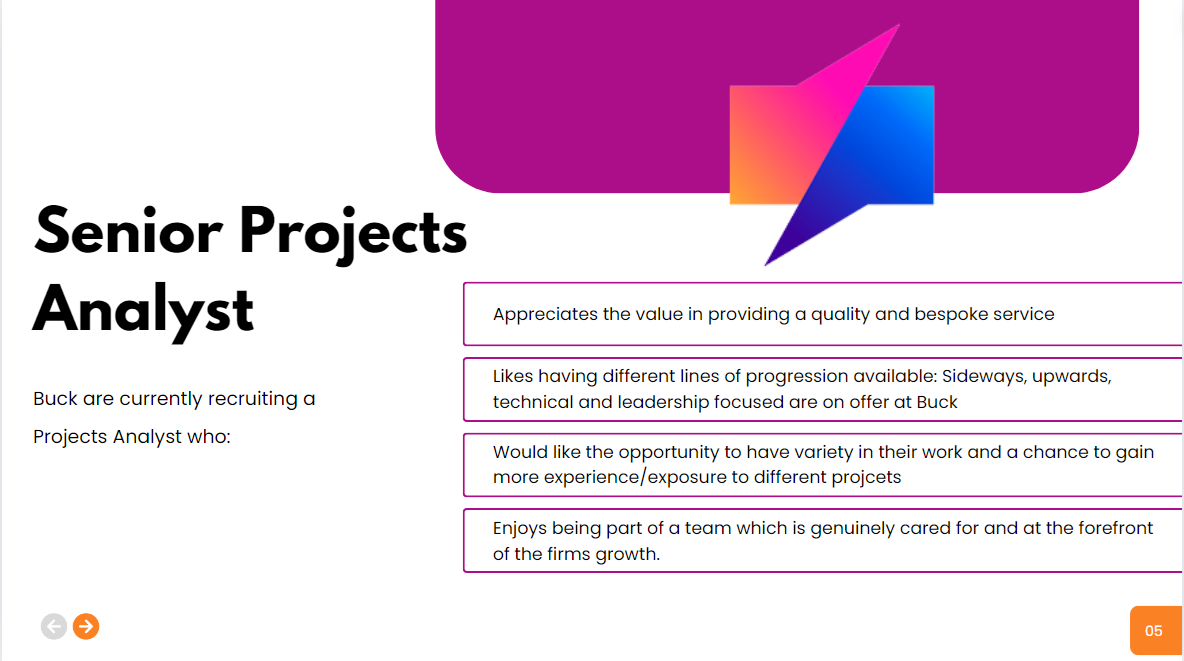 Senior Projects Analyst

Buck are currently recruiting a Projects Analyst who:

Appreciates the value in providing a quality and bespoke service

Likes having different lines of progression available: Sideways, upwards, technical and leadership focused are on offer at Buck

Would like the opportunity to have variety in their work and a chance to gain more experience/exposure to different projcets

Enjoys being part of a team which is genuinely cared for and at the forefront of the firms growth.

05